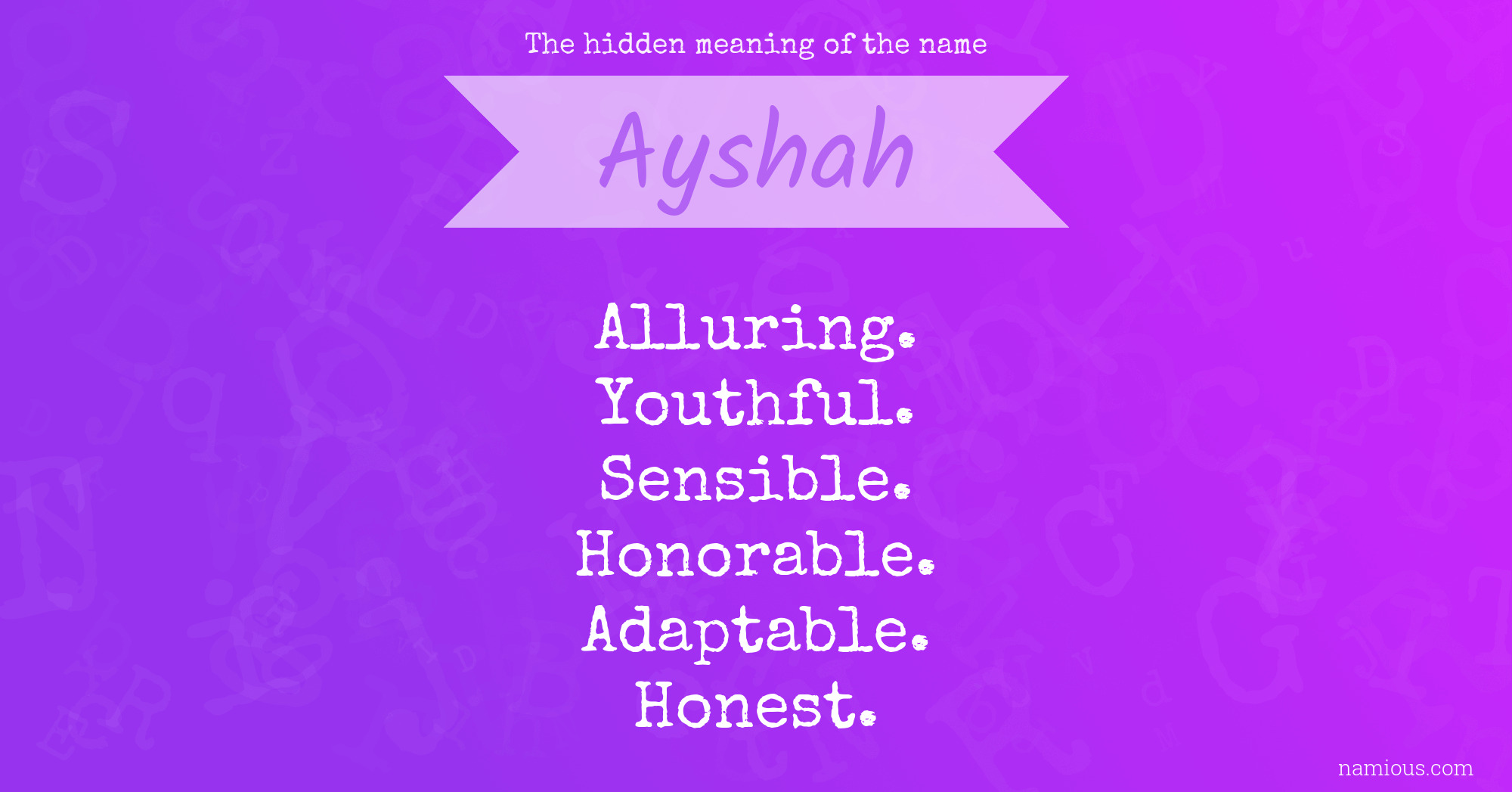 The hidden meaning of the name

Ayshah

Alluring.
Youthful.
Sensible.
Honorable.
Adaptable.
Honest.

namious.com